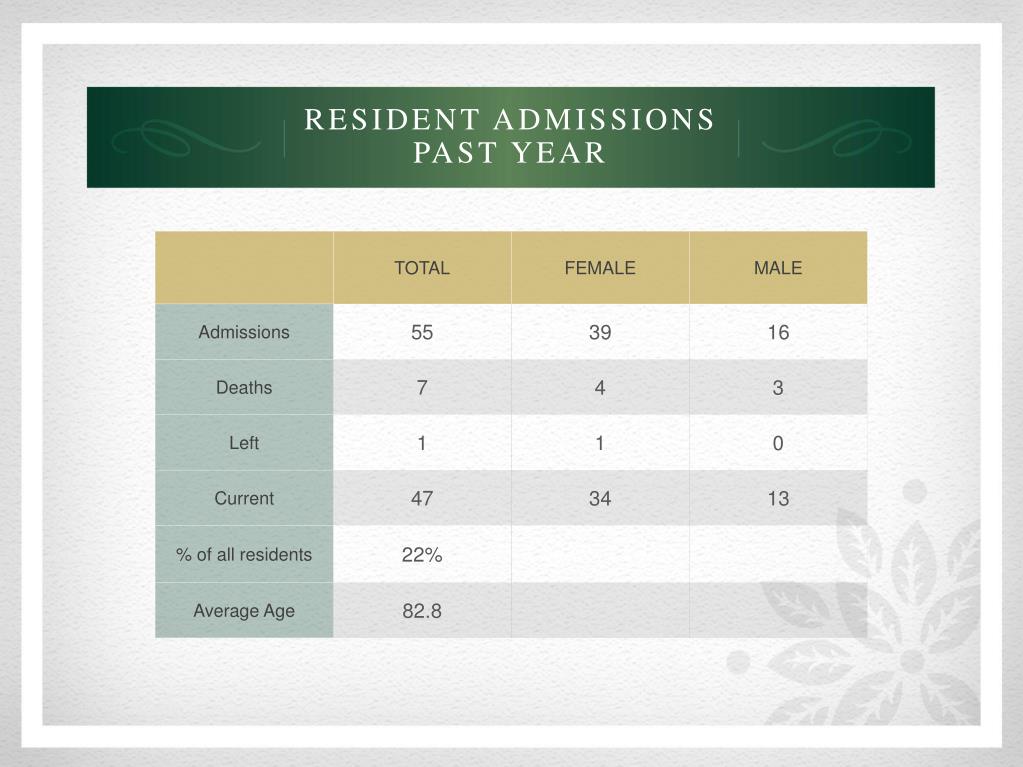 RESIDENT ADMISSIONS
PAST YEAR

| | TOTAL | FEMALE | MALE |
|---|---|---|---|
| Admissions | 55 | 39 | 16 |
| Deaths | 7 | 4 | 3 |
| Left | 1 | 1 | 0 |
| Current | 47 | 34 | 13 |
| % of all residents | 22% | | |
| Average Age | 82.8 | | |